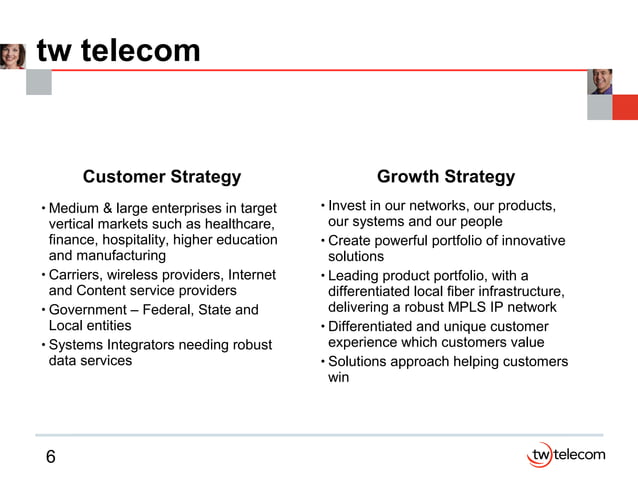 tw telecom

Customer Strategy

• Medium & large enterprises in target vertical markets such as healthcare, finance, hospitality, higher education and manufacturing

• Carriers, wireless providers, Internet and Content service providers

• Government – Federal, State and Local entities

• Systems Integrators needing robust data services

Growth Strategy

• Invest in our networks, our products, our systems and our people

• Create powerful portfolio of innovative solutions

• Leading product portfolio, with a differentiated local fiber infrastructure, delivering a robust MPLS IP network

• Differentiated and unique customer experience which customers value

• Solutions approach helping customers win

6

tw telecom